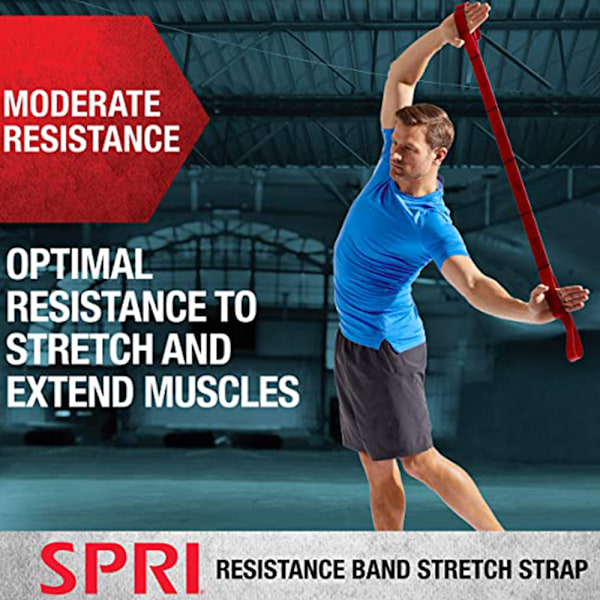 MODERATE RESISTANCE

OPTIMAL RESISTANCE TO STRETCH AND EXTEND MUSCLES

SPRI

RESISTANCE BAND STRETCH STRAP